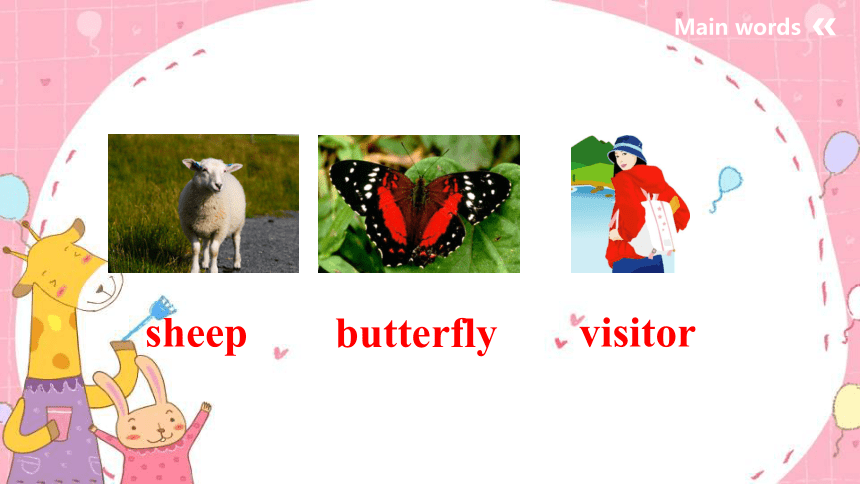 Main words

sheep butterfly visitor